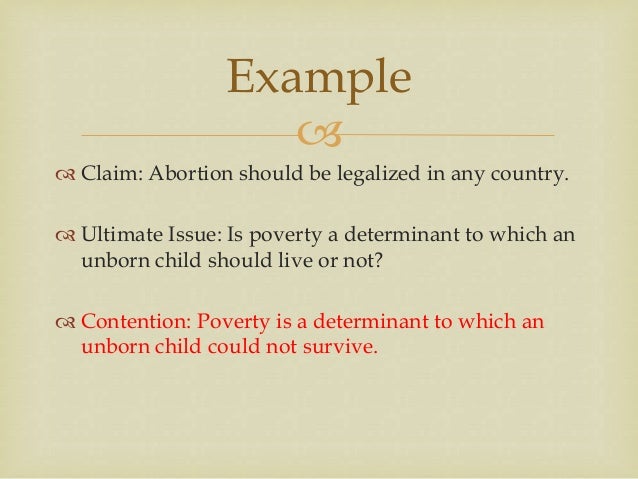 Example

Claim: Abortion should be legalized in any country.

Ultimate Issue: Is poverty a determinant to which an unborn child should live or not?

Contention: Poverty is a determinant to which an unborn child could not survive.